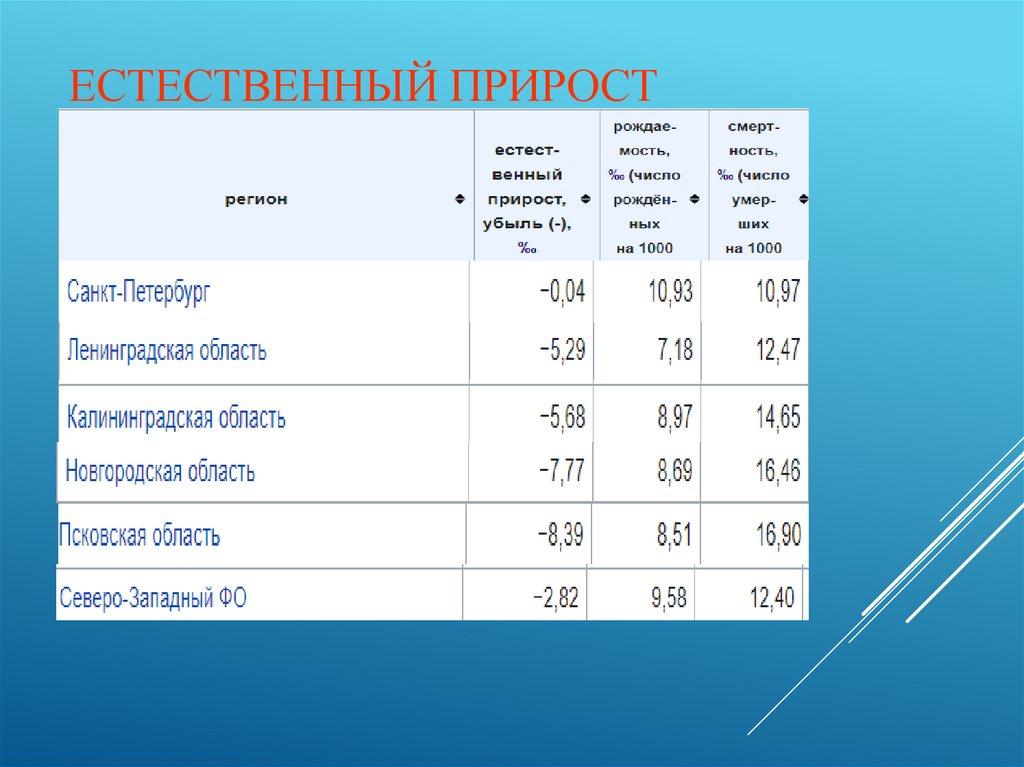 ЕСТЕСТВЕННЫЙ ПРИРОСТ

| регион | естественный прирост, убыль (-), ‰ | рождаемость, ‰ (число рождённых на 1000 | смертность, ‰ (число умерших на 1000 |
|---|---|---|---|
| Санкт-Петербург | −0,04 | 10,93 | 10,97 |
| Ленинградская область | −5,29 | 7,18 | 12,47 |
| Калининградская область | −5,68 | 8,97 | 14,65 |
| Новгородская область | −7,77 | 8,69 | 16,46 |
| Псковская область | −8,39 | 8,51 | 16,90 |
| Северо-Западный ФО | −2,82 | 9,58 | 12,40 |